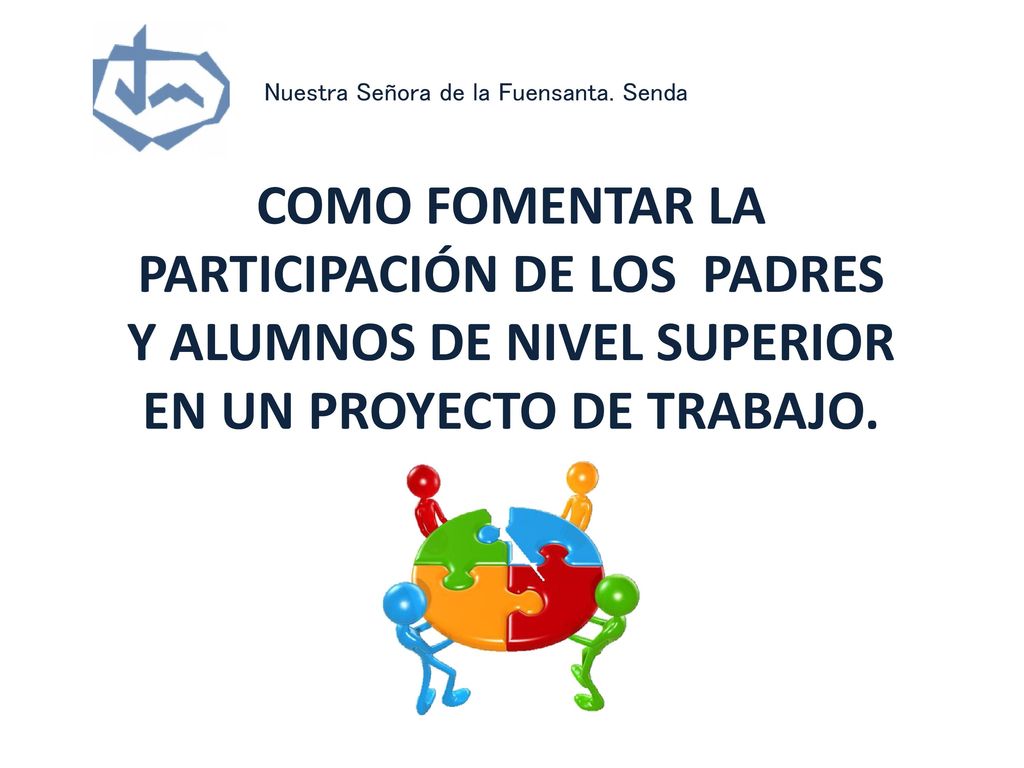 Nuestra Señora de la Fuensanta. Senda

COMO FOMENTAR LA PARTICIPACIÓN DE LOS PADRES Y ALUMNOS DE NIVEL SUPERIOR EN UN PROYECTO DE TRABAJO.